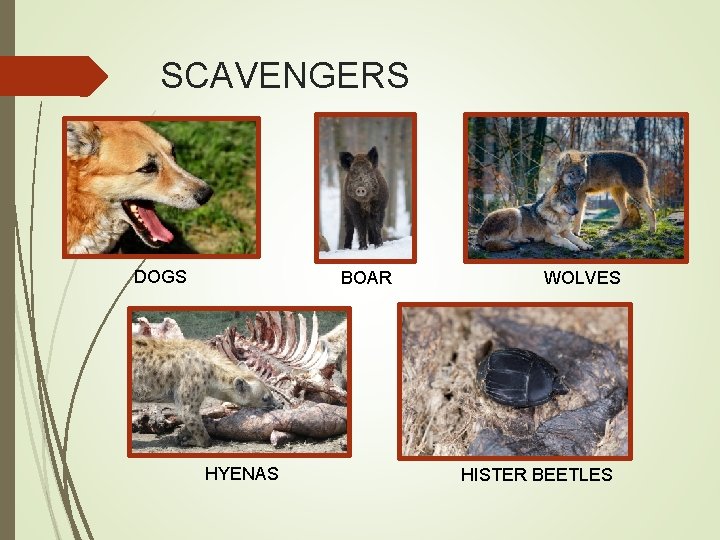 SCAVENGERS

DOGS

BOAR

WOLVES

HYENAS

HISTER BEETLES